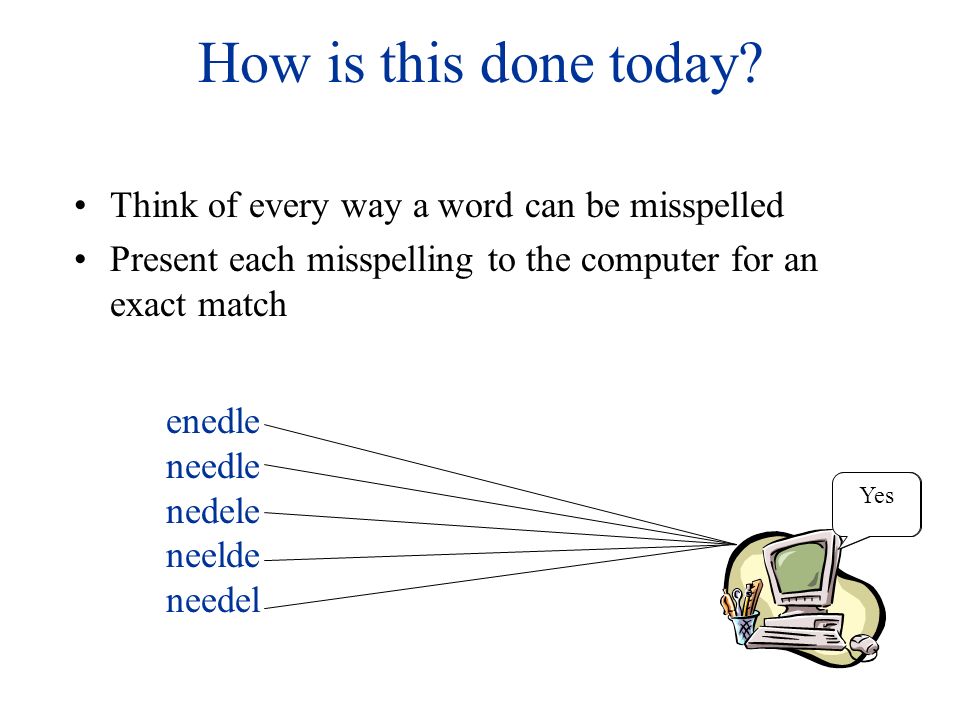 How is this done today?

• Think of every way a word can be misspelled
• Present each misspelling to the computer for an exact match

enedle
needle
nedele
neelde
needel

Yes